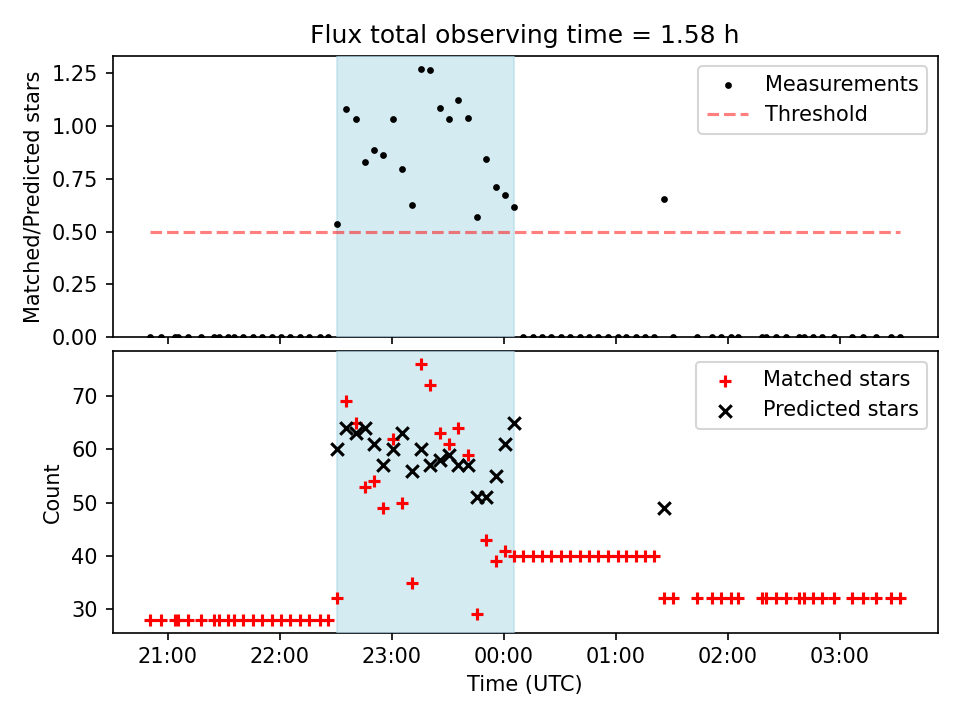 Flux total observing time = 1.58 h

Matched/Predicted stars

1.25
1.00
0.75
0.50
0.25
0.00

Measurements
Threshold

Count

70
60
50
40
30

Matched stars
Predicted stars

21:00
22:00
23:00
00:00
01:00
02:00
03:00

Time (UTC)